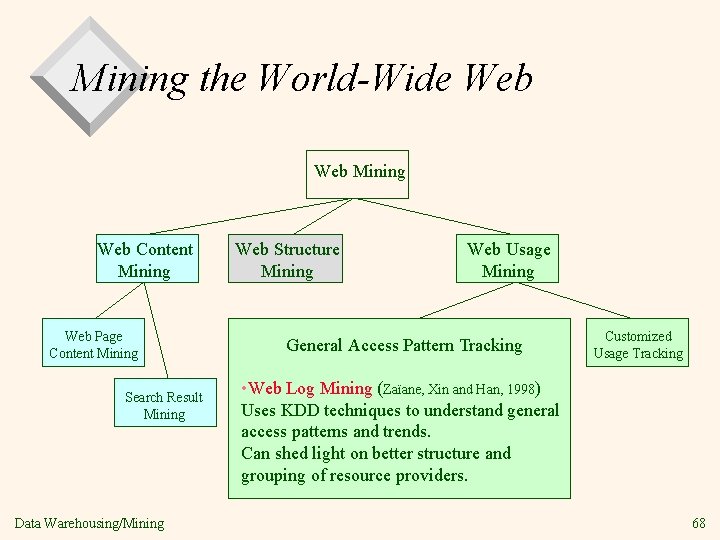 Mining the World-Wide Web

Web Mining

Web Content Mining

Web Structure Mining

Web Usage Mining

Web Page Content Mining

Search Result Mining

General Access Pattern Tracking

•Web Log Mining (Zaïane, Xin and Han, 1998)
Uses KDD techniques to understand general access patterns and trends.
Can shed light on better structure and grouping of resource providers.

Customized Usage Tracking

Data Warehousing/Mining

68